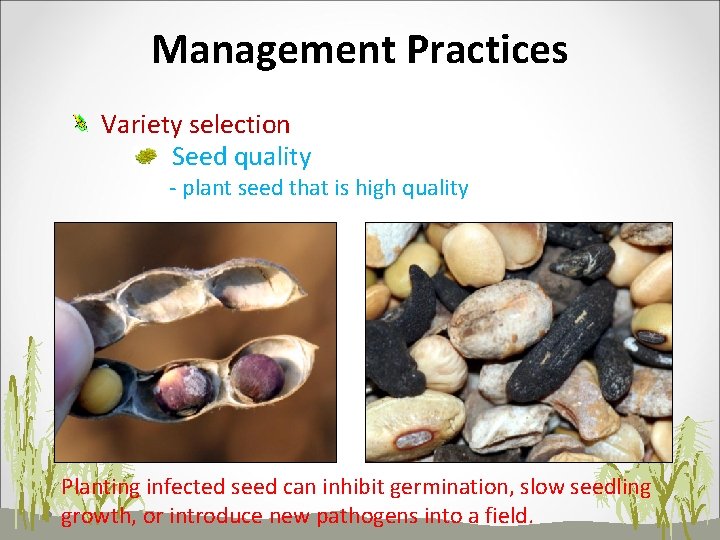 Management Practices

Variety selection

Seed quality

- plant seed that is high quality

Planting infected seed can inhibit germination, slow seedling growth, or introduce new pathogens into a field.